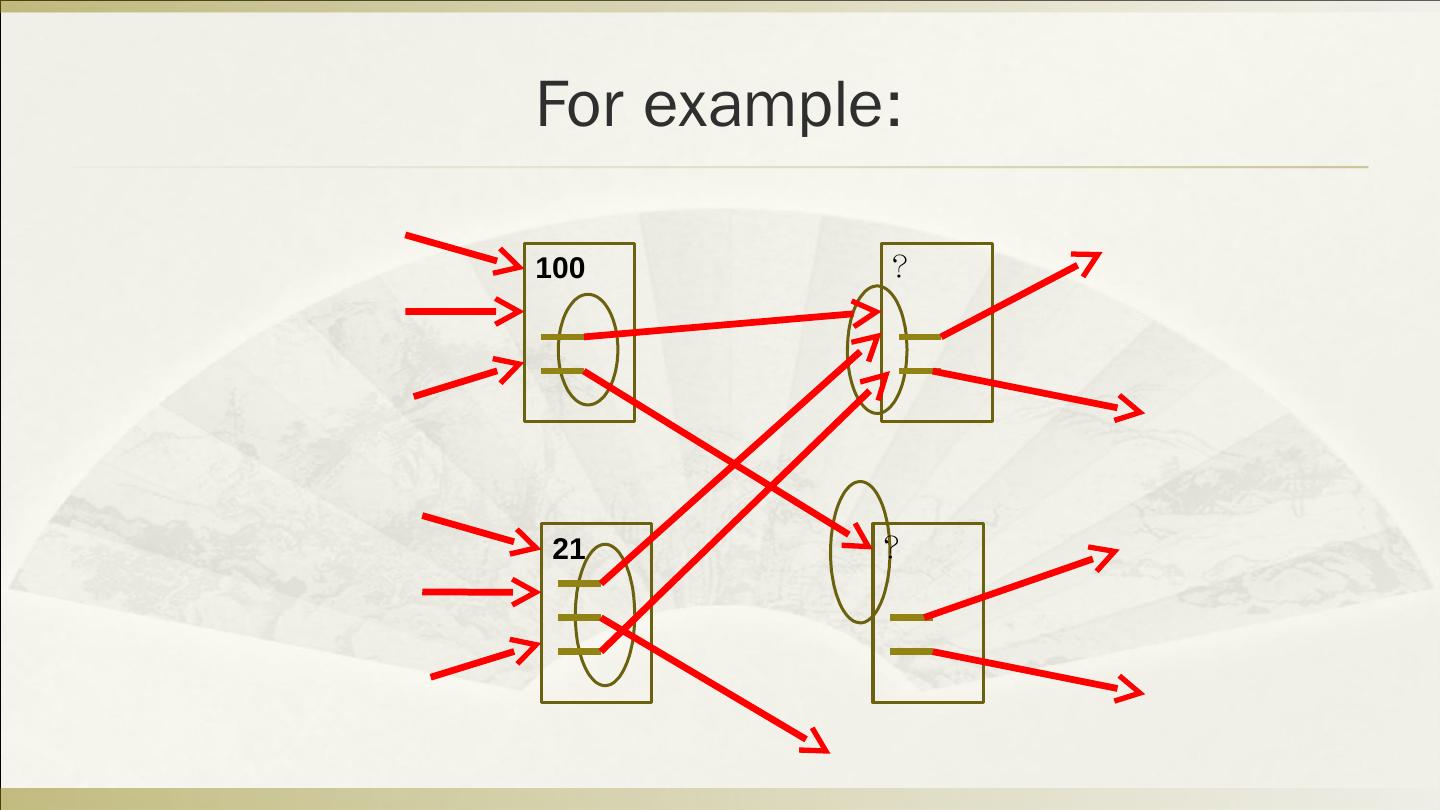 For example:

100

?

21

?